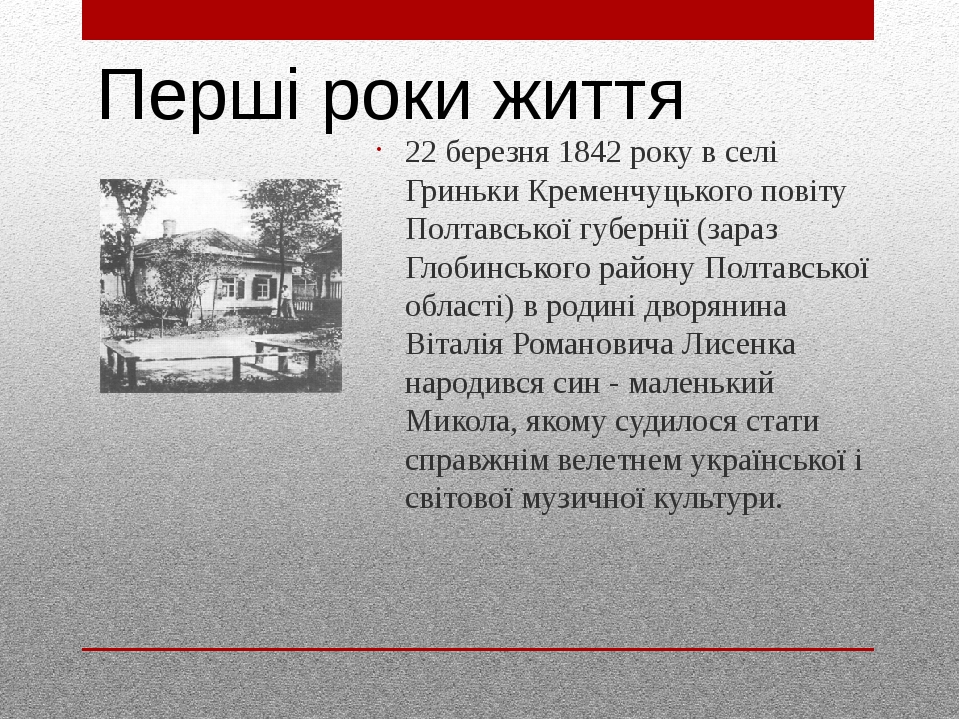 Перші роки життя

22 березня 1842 року в селі Гриньки Кременчуцького повіту Полтавської губернії (зараз Глобинського району Полтавської області) в родині дворянина Віталія Романовича Лисенка народився син - маленький Микола, якому судилося стати справжнім велетнем української і світової музичної культури.